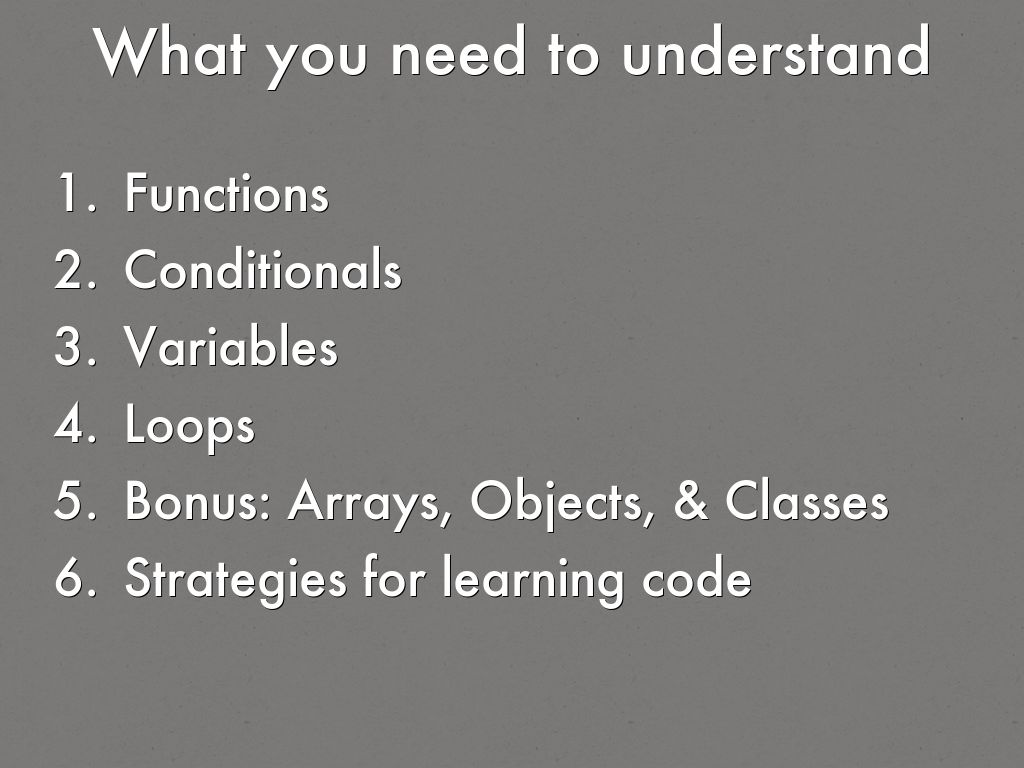 What you need to understand

1. Functions
2. Conditionals
3. Variables
4. Loops
5. Bonus: Arrays, Objects, & Classes
6. Strategies for learning code